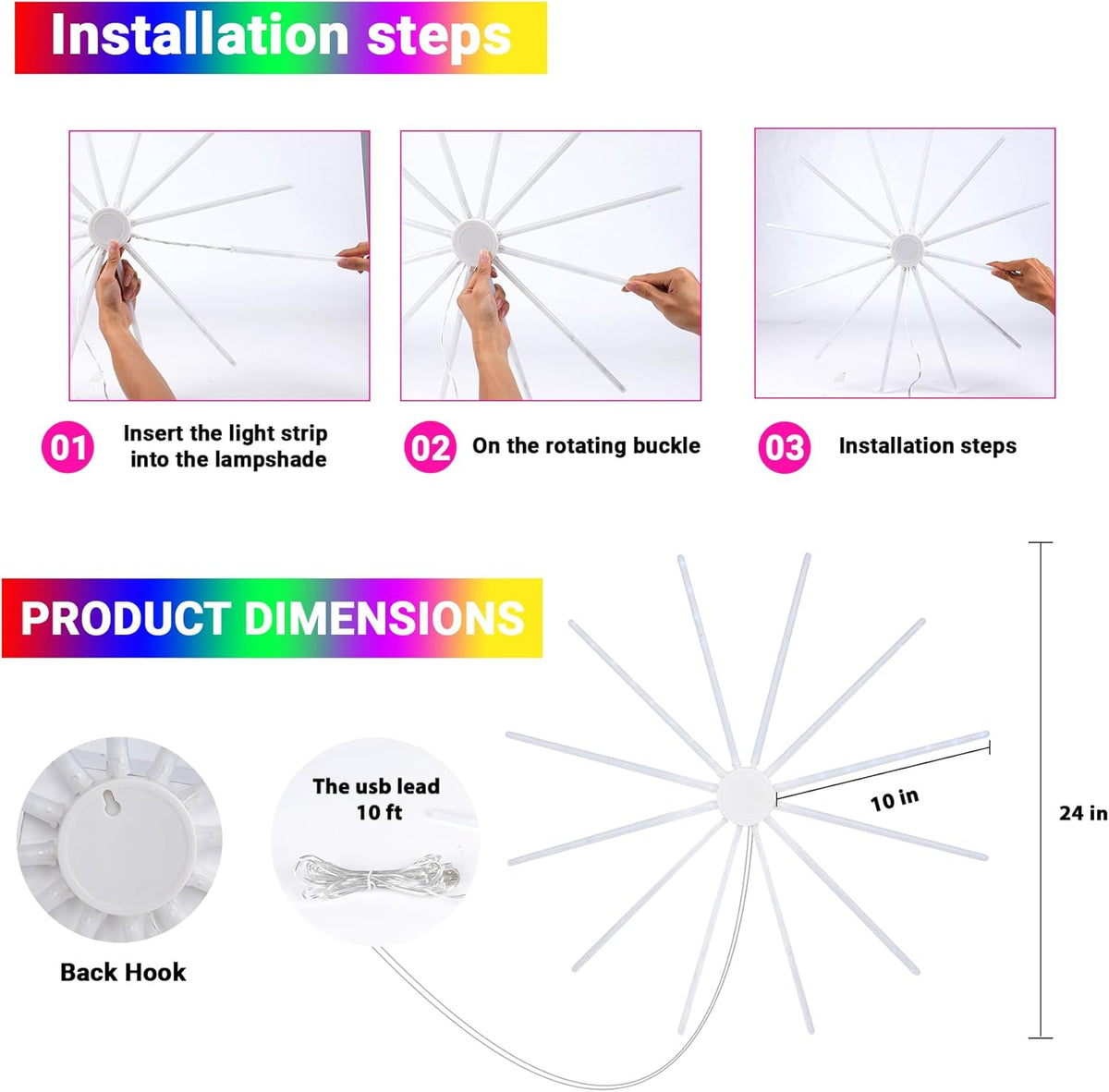 Installation steps

01 Insert the light strip into the lampshade

02 On the rotating buckle

03 Installation steps

PRODUCT DIMENSIONS

Back Hook

The usb lead 10 ft

10 in

24 in